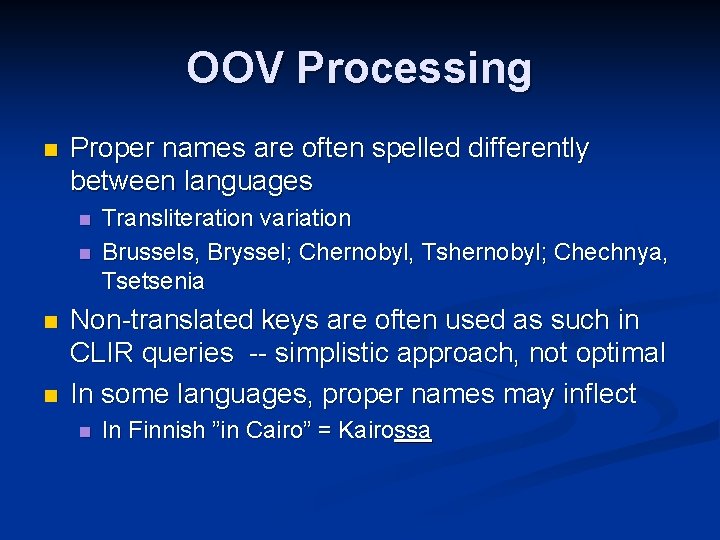 OOV Processing

Proper names are often spelled differently between languages

Transliteration variation

Brussels, Bryssel; Chernobyl, Tshernobyl; Chechnya, Tsetsenia

Non-translated keys are often used as such in CLIR queries -- simplistic approach, not optimal

In some languages, proper names may inflect

In Finnish ”in Cairo” = Kairossa